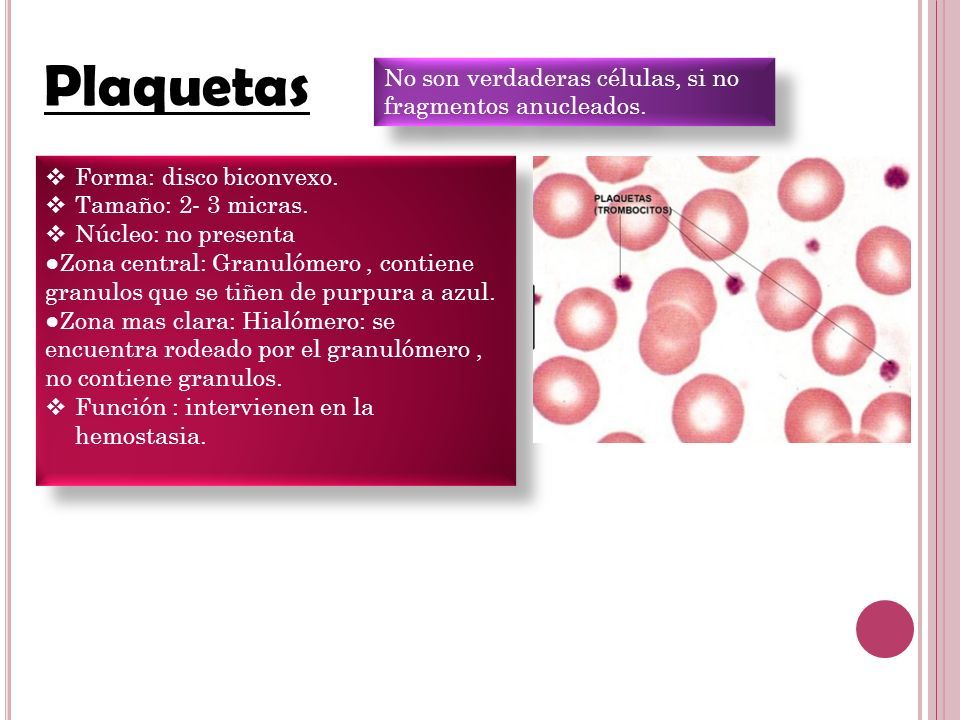 Plaquetas

No son verdaderas células, si no fragmentos anucleados.

❖ Forma: disco biconvexo.
❖ Tamaño: 2- 3 micras.
❖ Núcleo: no presenta
●Zona central: Granulómero , contiene granulos que se tiñen de purpura a azul.
●Zona mas clara: Hialómero: se encuentra rodeado por el granulómero , no contiene granulos.
❖ Función : intervienen en la hemostasia.

PLAQUETAS (TROMBOCITOS)